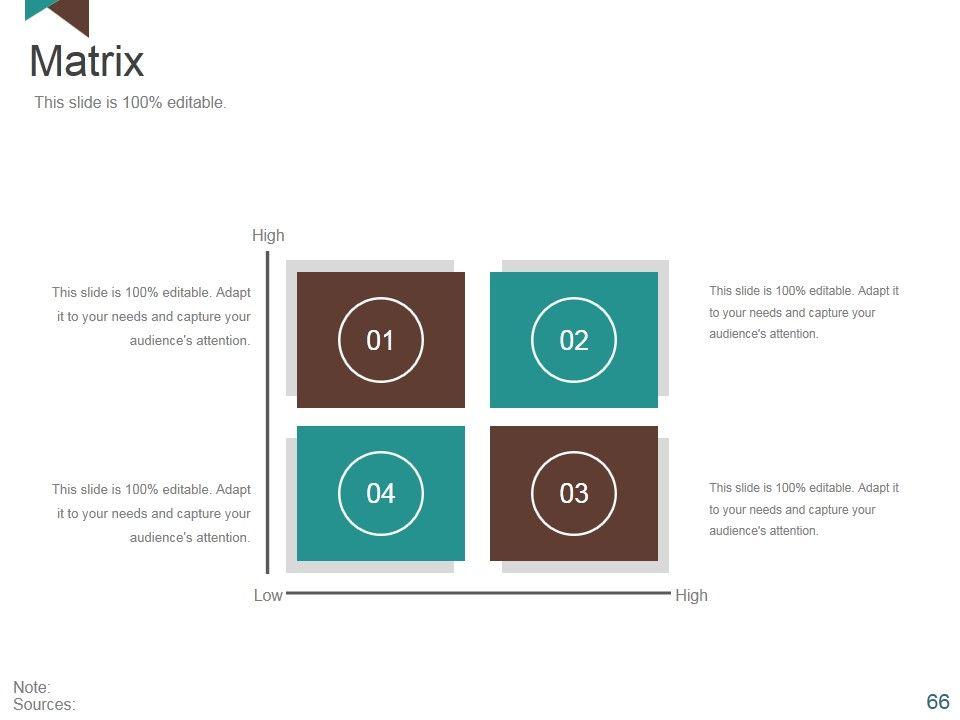 Matrix

This slide is 100% editable.

High

This slide is 100% editable. Adapt it to your needs and capture your audience's attention.

01

02

This slide is 100% editable. Adapt it to your needs and capture your audience's attention.

This slide is 100% editable. Adapt it to your needs and capture your audience's attention.

04

03

This slide is 100% editable. Adapt it to your needs and capture your audience's attention.

Low

High

Note:
Sources:

66